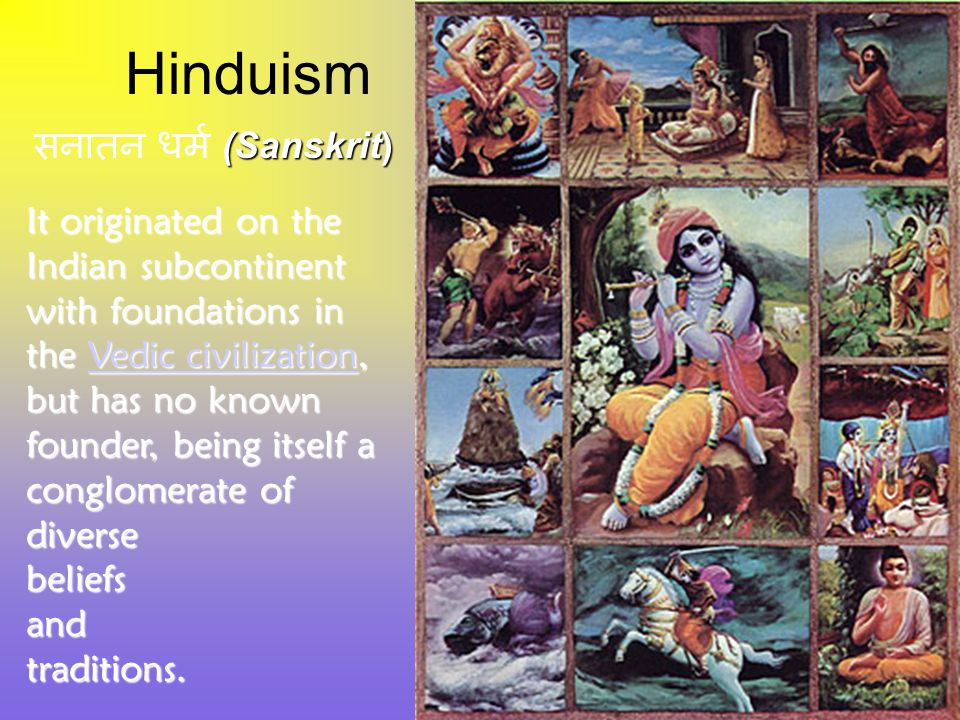 Hinduism

सनातन धर्म (Sanskrit)

It originated on the Indian subcontinent with foundations in the Vedic civilization, but has no known founder, being itself a conglomerate of diverse beliefs and traditions.